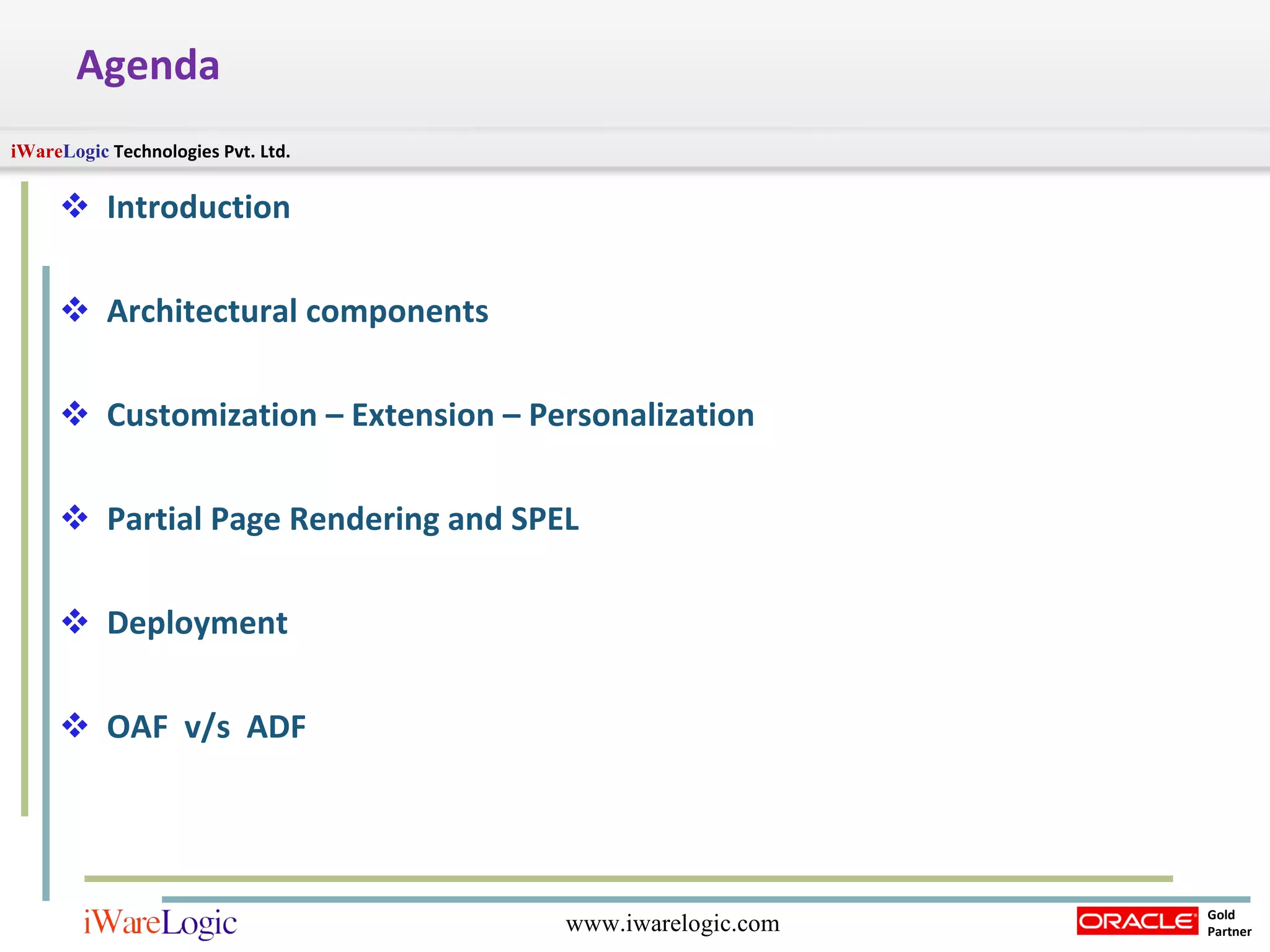 Agenda

iWareLogic Technologies Pvt. Ltd.

❖ Introduction

❖ Architectural components

❖ Customization – Extension – Personalization

❖ Partial Page Rendering and SPEL

❖ Deployment

❖ OAF v/s ADF

iWareLogic

www.iwarelogic.com

ORACLE Gold Partner